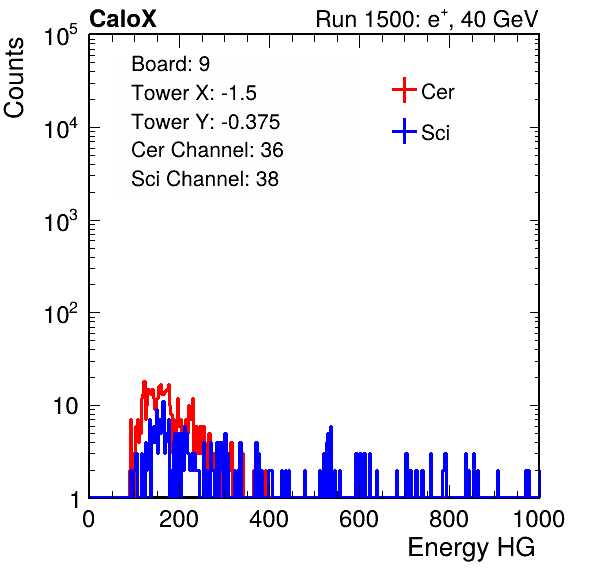 CaloX

Run 1500: $e^{+}$, 40 GeV

Counts

$10^5$

$10^4$

$10^3$

$10^2$

10

1

Board: 9
Tower X: -1.5
Tower Y: -0.375
Cer Channel: 36
Sci Channel: 38

Cer

Sci

0
200
400
600
800
1000

Energy HG